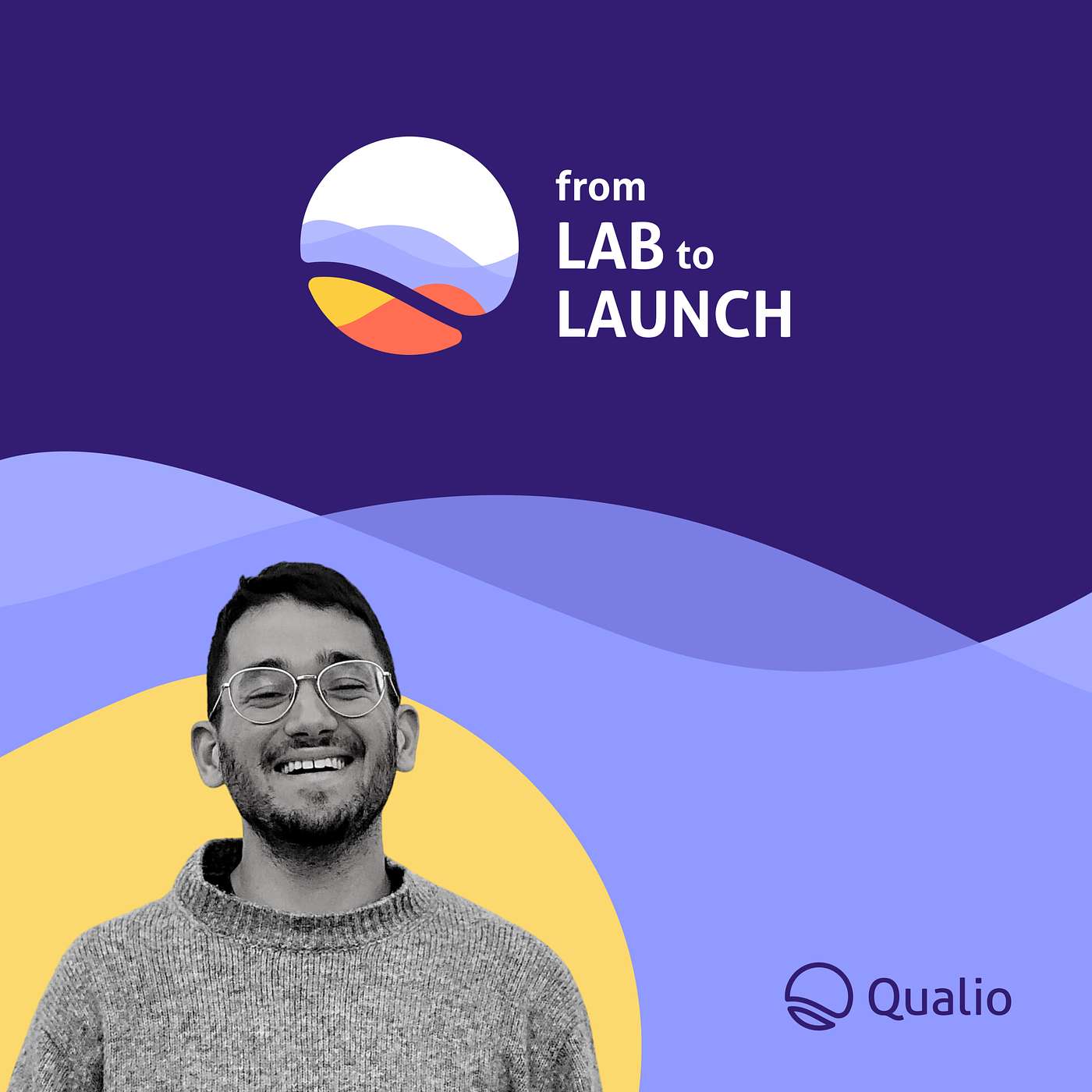 from
LAB to
LAUNCH

Qualio